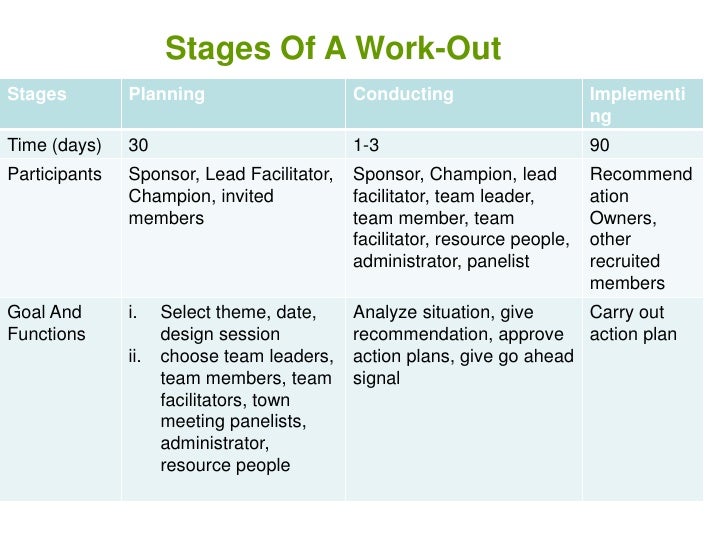 Stages Of A Work-Out

| Stages | Planning | Conducting | Implementing |
|---|---|---|---|
| Time (days) | 30 | 1-3 | 90 |
| Participants | Sponsor, Lead Facilitator, Champion, invited members | Sponsor, Champion, lead facilitator, team leader, team member, team facilitator, resource people, administrator, panelist | Recommendation Owners, other recruited members |
| Goal And Functions | i. Select theme, date, design session ii. choose team leaders, team members, team facilitators, town meeting panelists, administrator, resource people | Analyze situation, give recommendation, approve action plans, give go ahead signal | Carry out action plan |